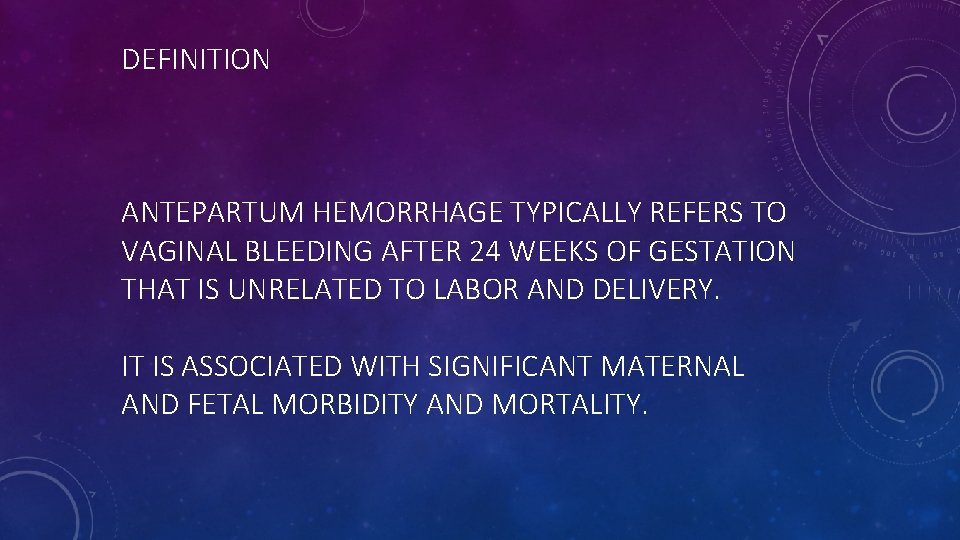 DEFINITION

ANTEPARTUM HEMORRHAGE TYPICALLY REFERS TO VAGINAL BLEEDING AFTER 24 WEEKS OF GESTATION THAT IS UNRELATED TO LABOR AND DELIVERY.

IT IS ASSOCIATED WITH SIGNIFICANT MATERNAL AND FETAL MORBIDITY AND MORTALITY.